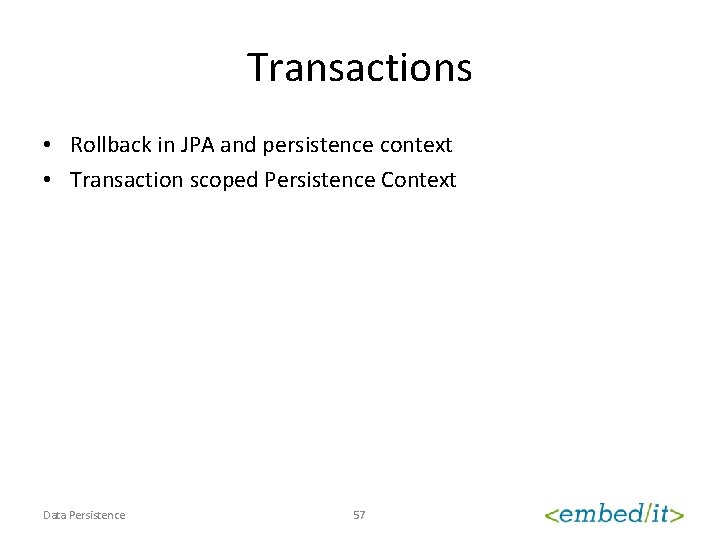 Transactions

• Rollback in JPA and persistence context
• Transaction scoped Persistence Context

Data Persistence 57 <embed/it>